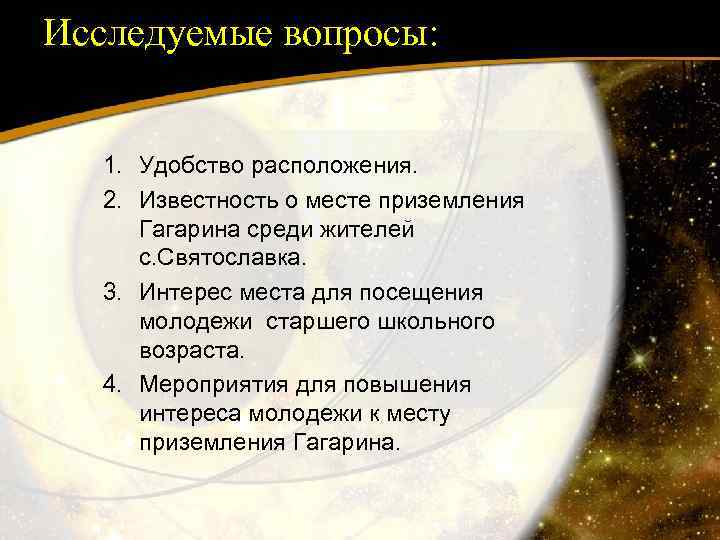 Исследуемые вопросы:

1. Удобство расположения.
2. Известность о месте приземления Гагарина среди жителей с.Святославка.
3. Интерес места для посещения молодежи старшего школьного возраста.
4. Мероприятия для повышения интереса молодежи к месту приземления Гагарина.